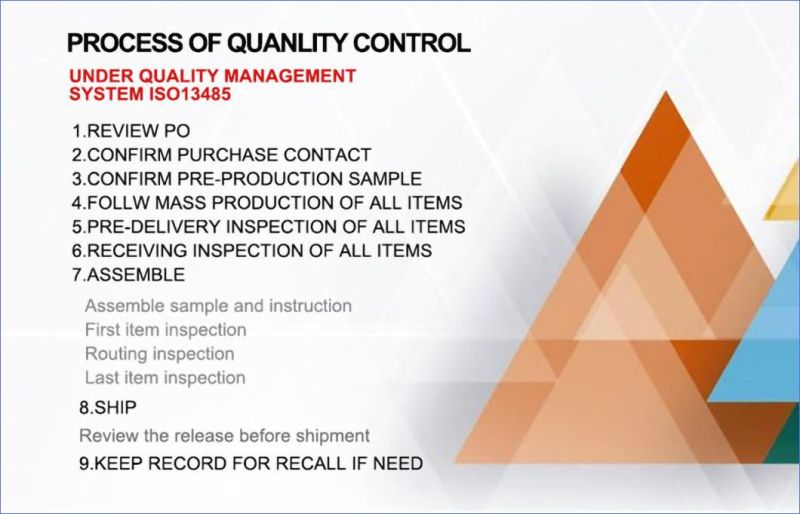 PROCESS OF QUANLITY CONTROL

UNDER QUALITY MANAGEMENT SYSTEM ISO13485

1.REVIEW PO
2.CONFIRM PURCHASE CONTACT
3.CONFIRM PRE-PRODUCTION SAMPLE
4.FOLLW MASS PRODUCTION OF ALL ITEMS
5.PRE-DELIVERY INSPECTION OF ALL ITEMS
6.RECEIVING INSPECTION OF ALL ITEMS
7.ASSEMBLE

Assemble sample and instruction
First item inspection
Routing inspection
Last item inspection

8.SHIP

Review the release before shipment

9.KEEP RECORD FOR RECALL IF NEED